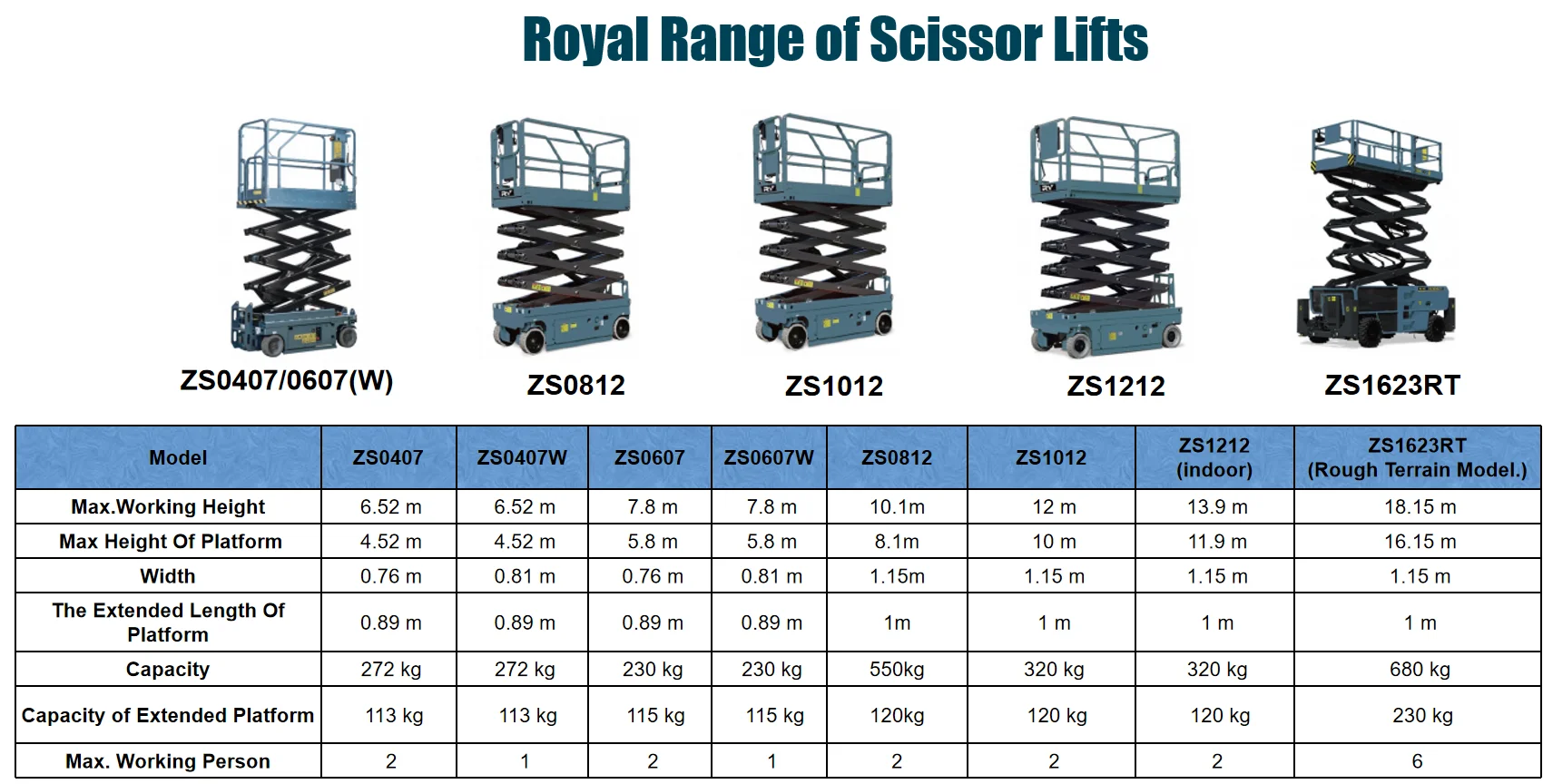 Royal Range of Scissor Lifts

ZS0407/0607(W)

ZS0812

ZS1012

ZS1212

ZS1623RT

| Model | ZS0407 | ZS0407W | ZS0607 | ZS0607W | ZS0812 | ZS1012 | ZS1212 (indoor) | ZS1623RT (Rough Terrain Model.) |
|---|---|---|---|---|---|---|---|---|
| Max.Working Height | 6.52 m | 6.52 m | 7.8 m | 7.8 m | 10.1m | 12 m | 13.9 m | 18.15 m |
| Max Height Of Platform | 4.52 m | 4.52 m | 5.8 m | 5.8 m | 8.1m | 10 m | 11.9 m | 16.15 m |
| Width | 0.76 m | 0.81 m | 0.76 m | 0.81 m | 1.15m | 1.15 m | 1.15 m | 1.15 m |
| The Extended Length Of Platform | 0.89 m | 0.89 m | 0.89 m | 0.89 m | 1m | 1 m | 1 m | 1 m |
| Capacity | 272 kg | 272 kg | 230 kg | 230 kg | 550kg | 320 kg | 320 kg | 680 kg |
| Capacity of Extended Platform | 113 kg | 113 kg | 115 kg | 115 kg | 120kg | 120 kg | 120 kg | 230 kg |
| Max. Working Person | 2 | 1 | 2 | 1 | 2 | 2 | 2 | 6 |